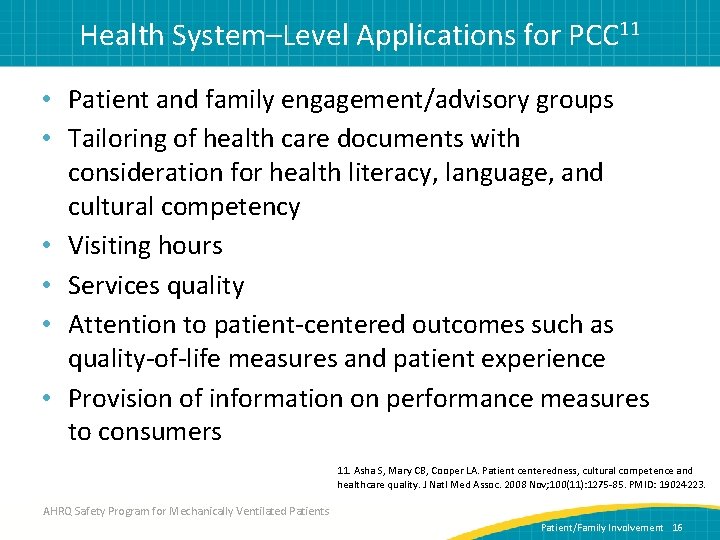 Health System–Level Applications for PCC$^{11}$

• Patient and family engagement/advisory groups
• Tailoring of health care documents with consideration for health literacy, language, and cultural competency
• Visiting hours
• Services quality
• Attention to patient-centered outcomes such as quality-of-life measures and patient experience
• Provision of information on performance measures to consumers

11. Asha S, Mary CB, Cooper LA. Patient centeredness, cultural competence and healthcare quality. J Natl Med Assoc. 2008 Nov;100(11):1275-85. PMID: 19024223.

AHRQ Safety Program for Mechanically Ventilated Patients

Patient/Family Involvement 16